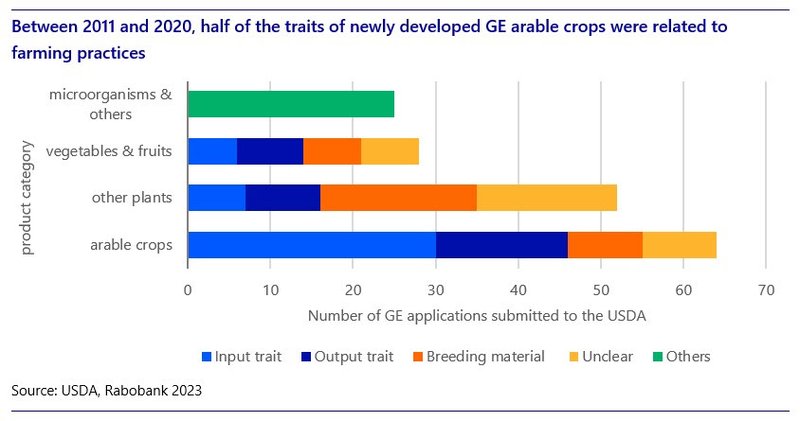 Between 2011 and 2020, half of the traits of newly developed GE arable crops were related to farming practices

product category

microorganisms & others

vegetables & fruits

other plants

arable crops

0 10 20 30 40 50 60 70

Number of GE applications submitted to the USDA

Input trait Output trait Breeding material Unclear Others

Source: USDA, Rabobank 2023